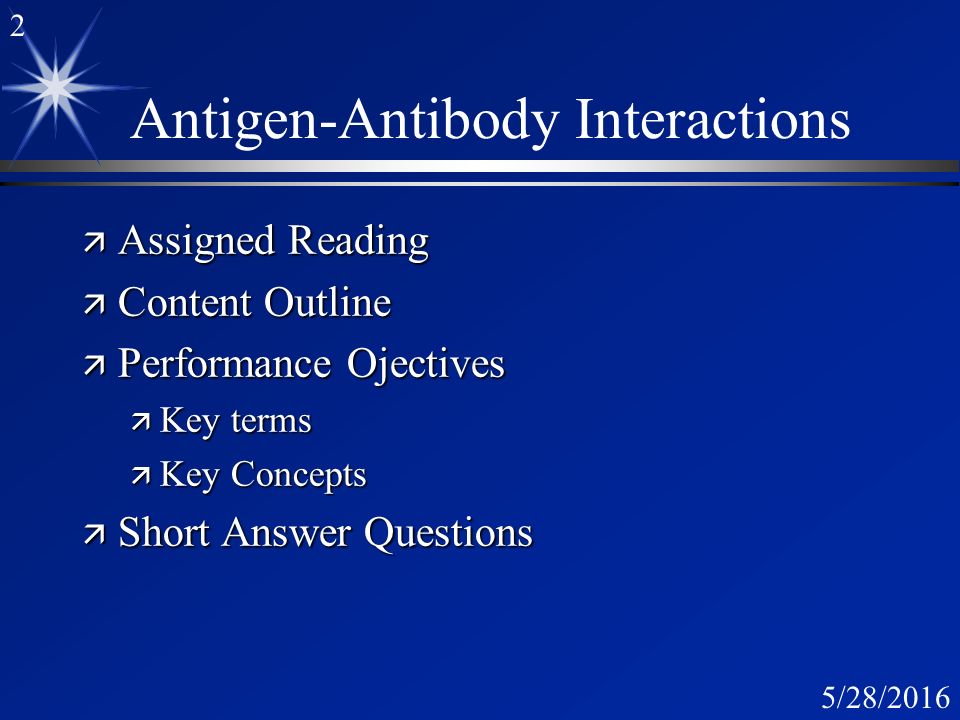 2

Antigen-Antibody Interactions

Assigned Reading
Content Outline
Performance Ojectives
Key terms
Key Concepts
Short Answer Questions

5/28/2016